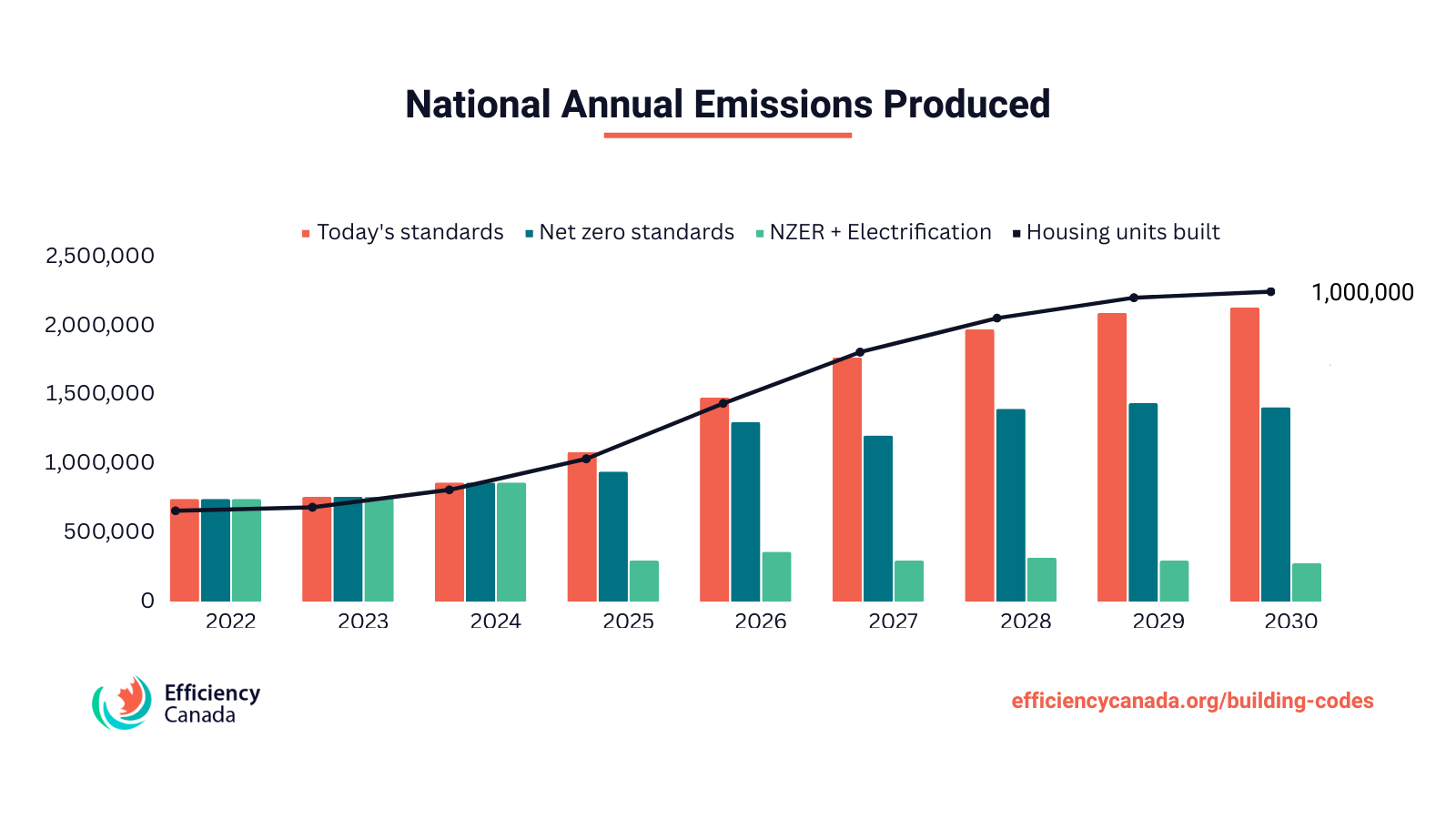 National Annual Emissions Produced

Today's standards
Net zero standards
NZER + Electrification
Housing units built

2,500,000
2,000,000
1,500,000
1,000,000
500,000
0

1,000,000

2022
2023
2024
2025
2026
2027
2028
2029
2030

Efficiency Canada

efficiencycanada.org/building-codes